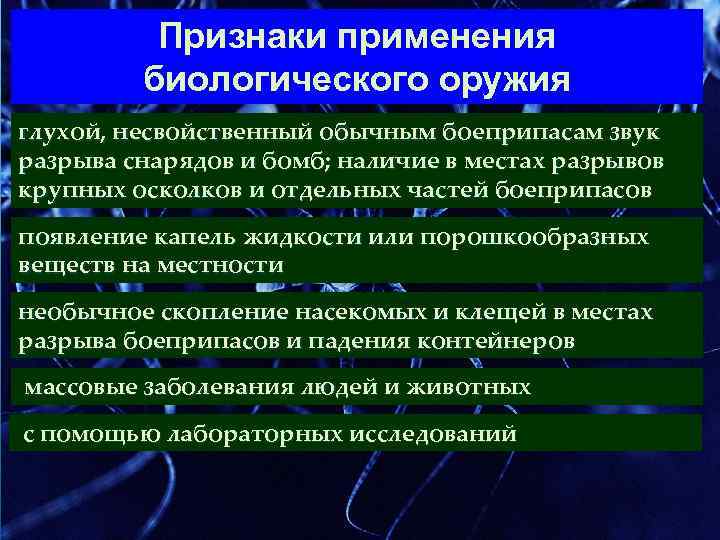 Признаки применения биологического оружия

глухой, несвойственный обычным боеприпасам звук разрыва снарядов и бомб; наличие в местах разрывов крупных осколков и отдельных частей боеприпасов

появление капель жидкости или порошкообразных веществ на местности

необычное скопление насекомых и клещей в местах разрыва боеприпасов и падения контейнеров

массовые заболевания людей и животных

с помощью лабораторных исследований